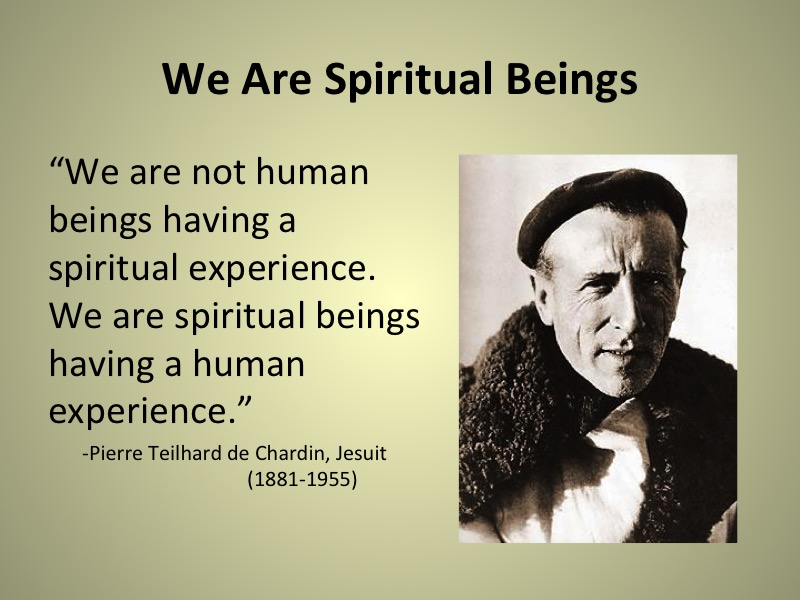 We Are Spiritual Beings

“We are not human beings having a spiritual experience. We are spiritual beings having a human experience.”

-Pierre Teilhard de Chardin, Jesuit
(1881-1955)